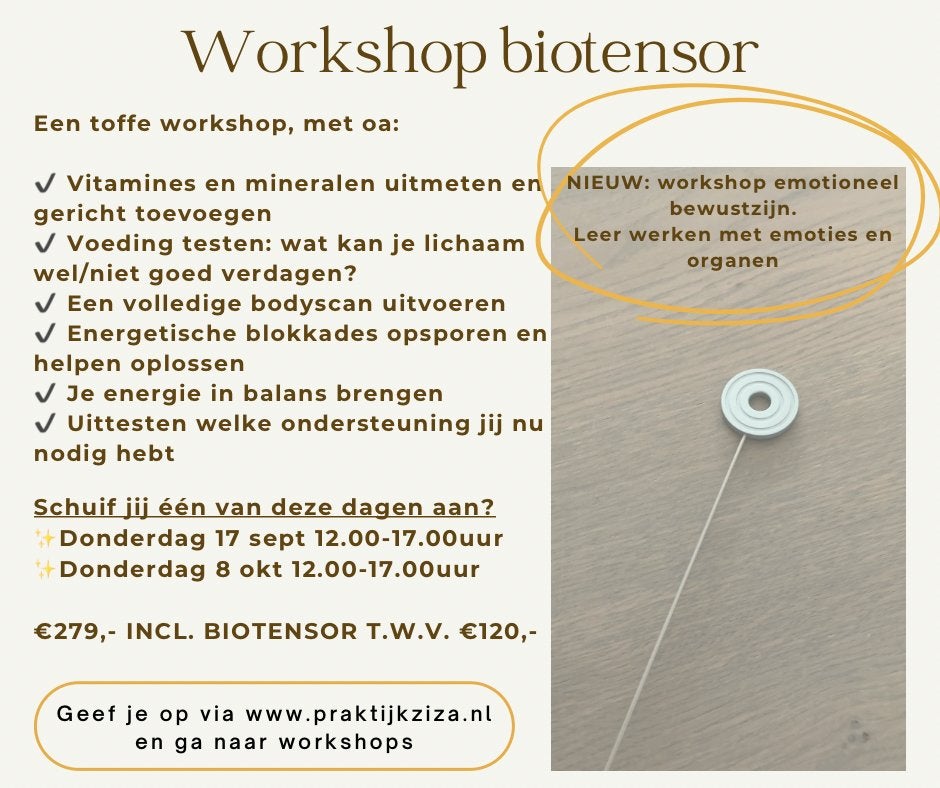 Workshop biotensor

Een toffe workshop, met oa:

✔ Vitamines en mineralen uitmeten en gericht toevoegen
✔ Voeding testen: wat kan je lichaam wel/niet goed verdagen?
✔ Een volledige bodyscan uitvoeren
✔ Energetische blokkades opsporen en helpen oplossen
✔ Je energie in balans brengen
✔ Uittesten welke ondersteuning jij nu nodig hebt

Schuif jij één van deze dagen aan?
✨Donderdag 17 sept 12.00-17.00uur
✨Donderdag 8 okt 12.00-17.00uur

€279,- INCL. BIOTENSOR T.W.V. €120,-

Geef je op via www.praktijkziza.nl en ga naar workshops

NIEUW: workshop emotioneel bewustzijn.
Leer werken met emoties en organen